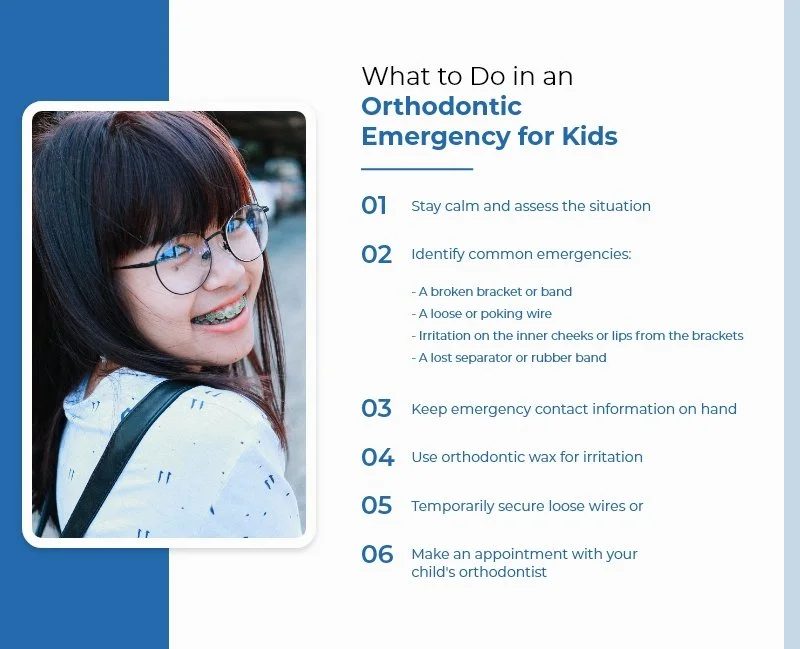 What to Do in an
Orthodontic Emergency for Kids

01 Stay calm and assess the situation

02 Identify common emergencies:

- A broken bracket or band
- A loose or poking wire
- Irritation on the inner cheeks or lips from the brackets
- A lost separator or rubber band

03 Keep emergency contact information on hand

04 Use orthodontic wax for irritation

05 Temporarily secure loose wires or

06 Make an appointment with your child's orthodontist